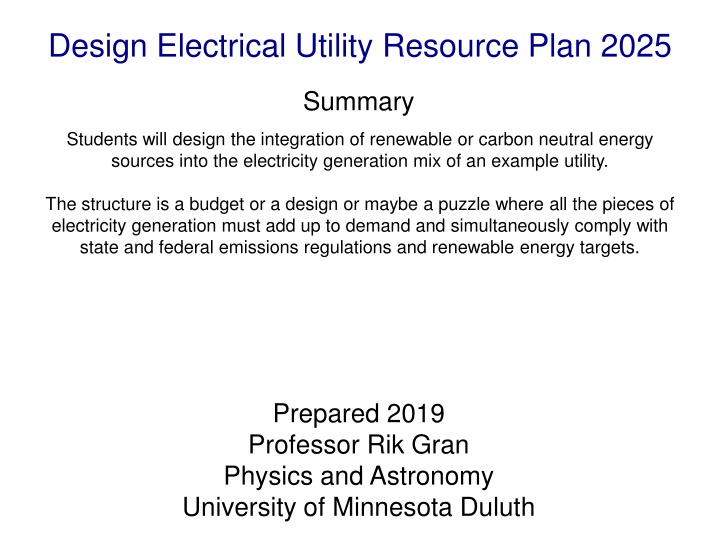 Design Electrical Utility Resource Plan 2025

Summary

Students will design the integration of renewable or carbon neutral energy sources into the electricity generation mix of an example utility.

The structure is a budget or a design or maybe a puzzle where all the pieces of electricity generation must add up to demand and simultaneously comply with state and federal emissions regulations and renewable energy targets.

Prepared 2019
Professor Rik Gran
Physics and Astronomy
University of Minnesota Duluth